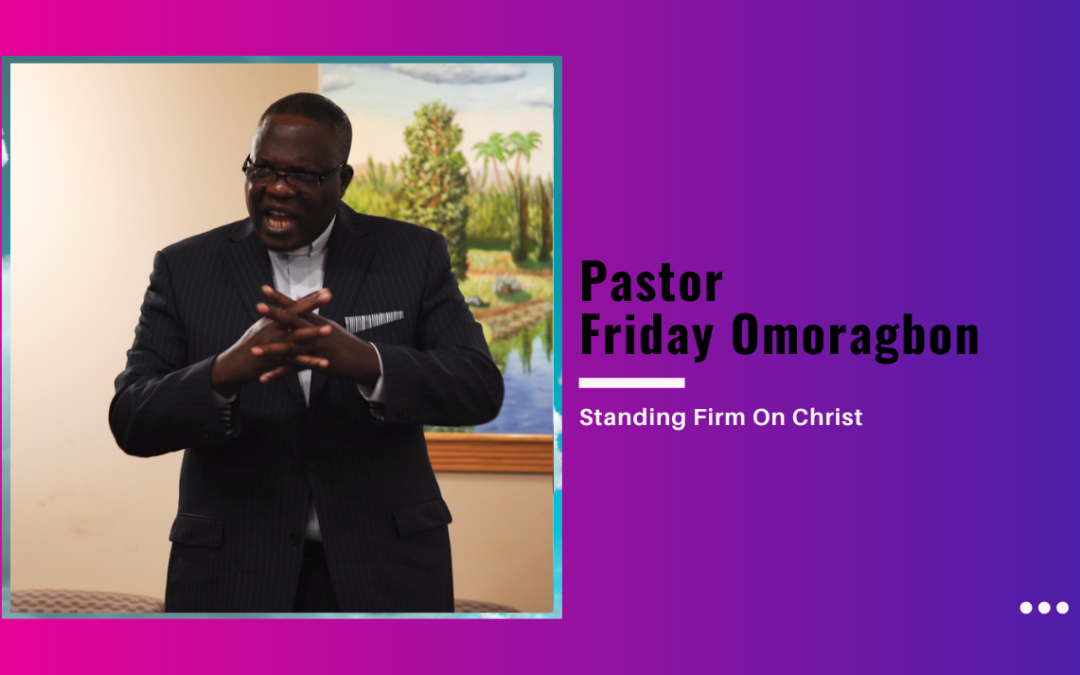 Pastor
Friday Omoragbon

Standing Firm On Christ